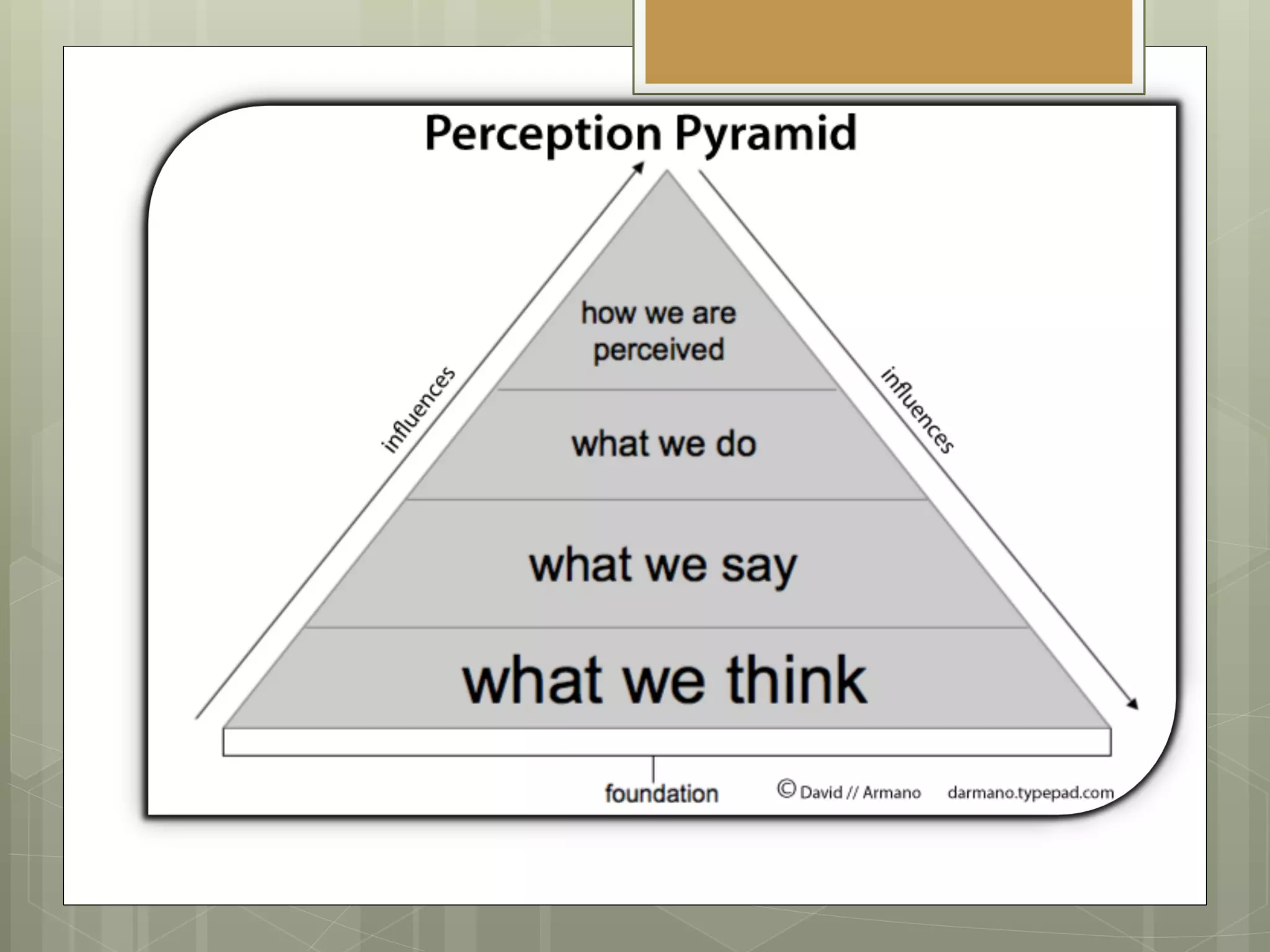 Perception Pyramid

influences

how we are perceived

what we do

what we say

what we think

influences

foundation

© David // Armano

darmano.typepad.com